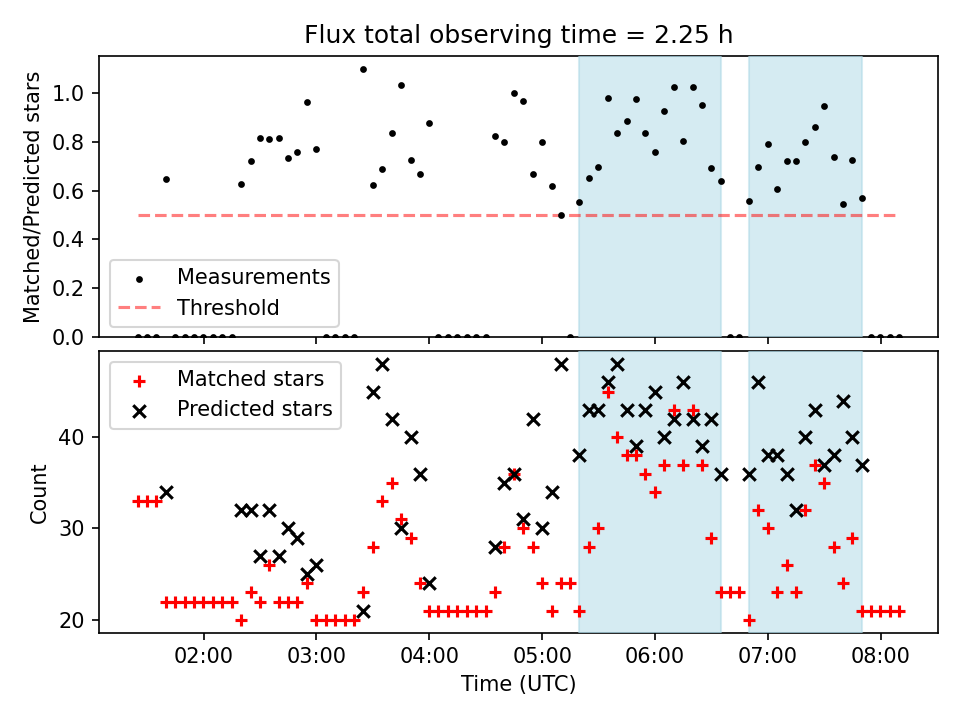 Flux total observing time = 2.25 h

Matched/Predicted stars

1.0
0.8
0.6
0.4
0.2
0.0

Measurements
Threshold

Matched stars
Predicted stars

Count

40
30
20

02:00
03:00
04:00
05:00
06:00
07:00
08:00

Time (UTC)